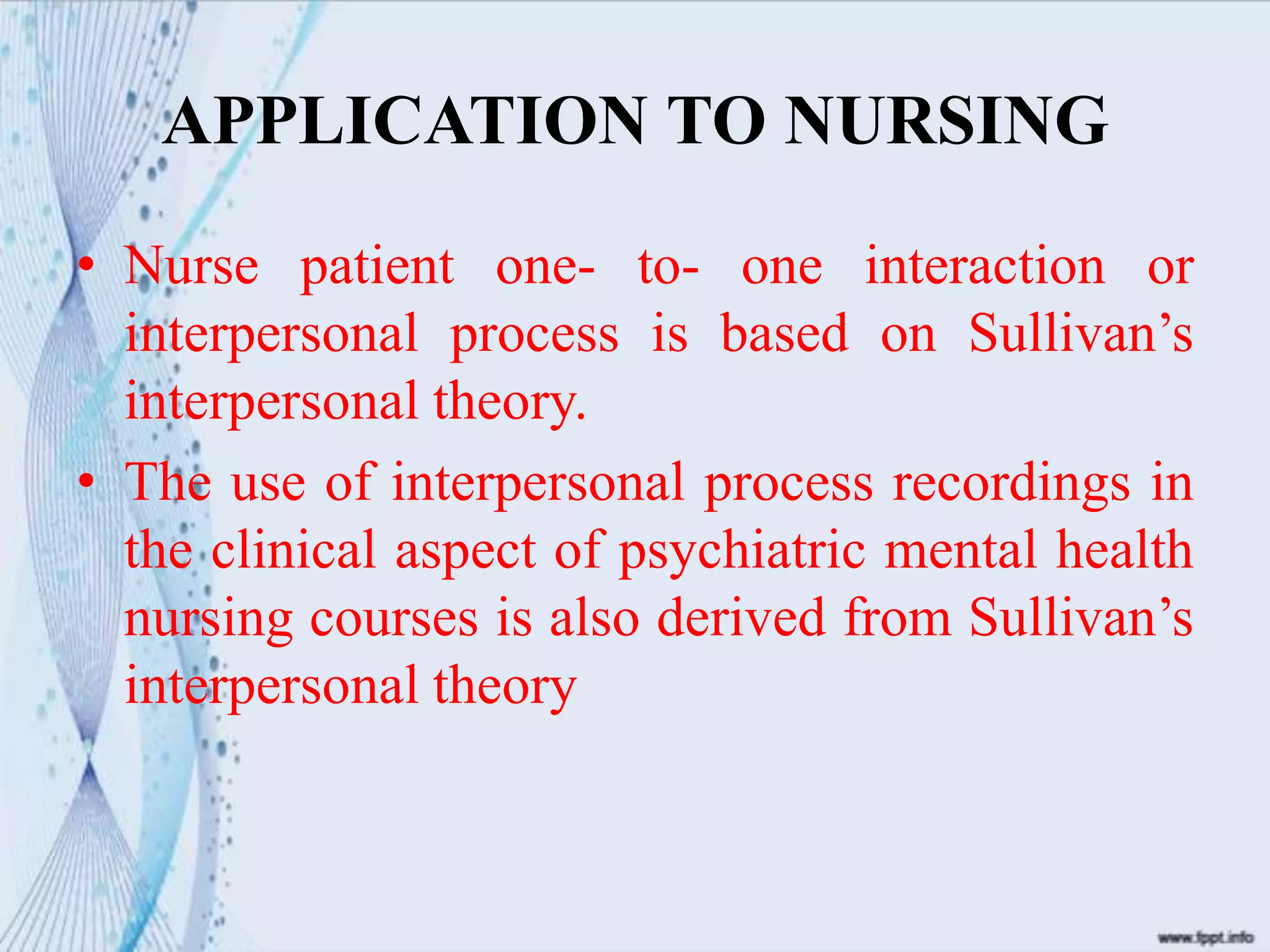 APPLICATION TO NURSING

• Nurse patient one- to- one interaction or interpersonal process is based on Sullivan’s interpersonal theory.

• The use of interpersonal process recordings in the clinical aspect of psychiatric mental health nursing courses is also derived from Sullivan’s interpersonal theory

www.fppt.info